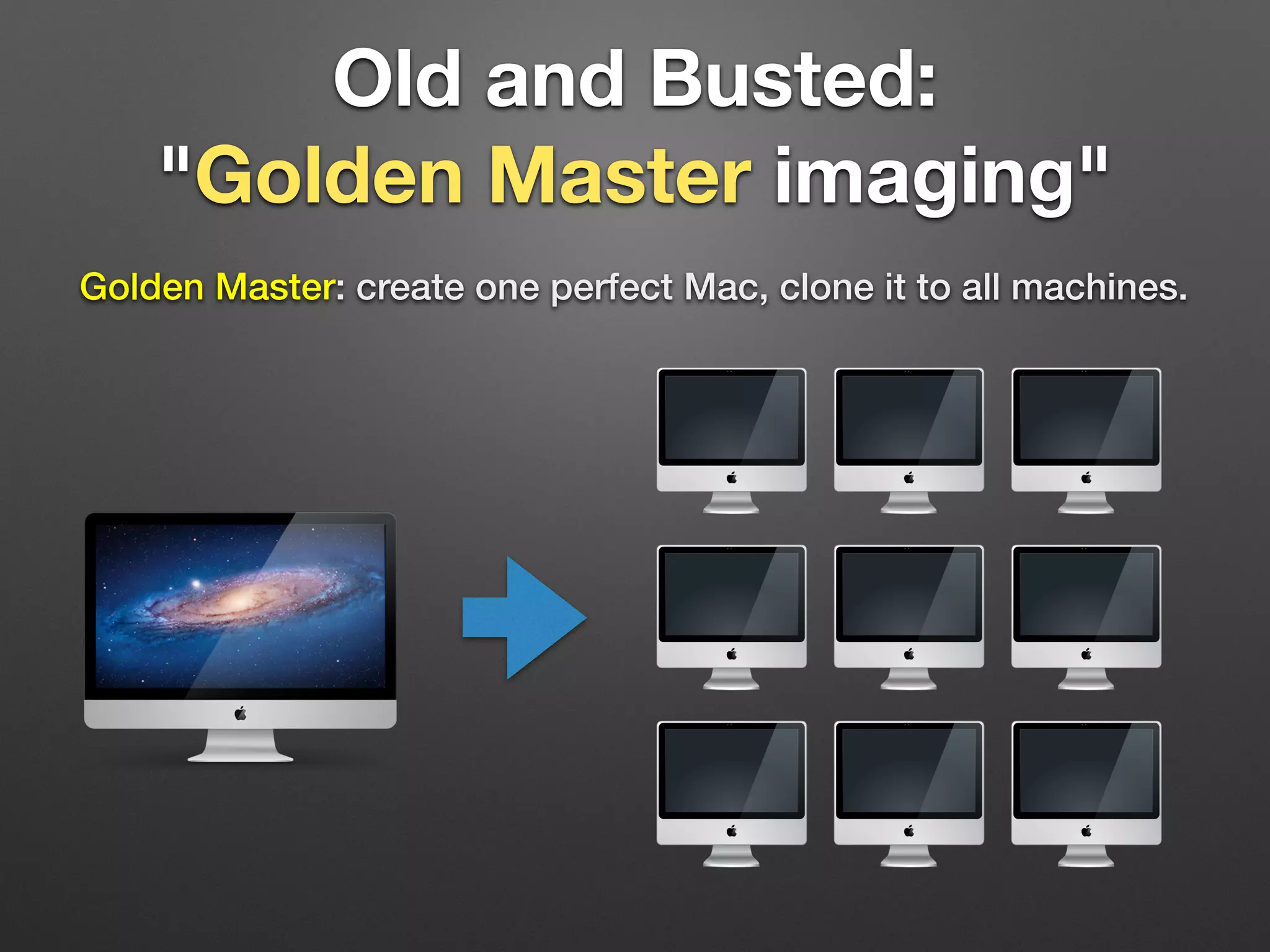 Old and Busted:
"Golden Master imaging"

Golden Master: create one perfect Mac, clone it to all machines.